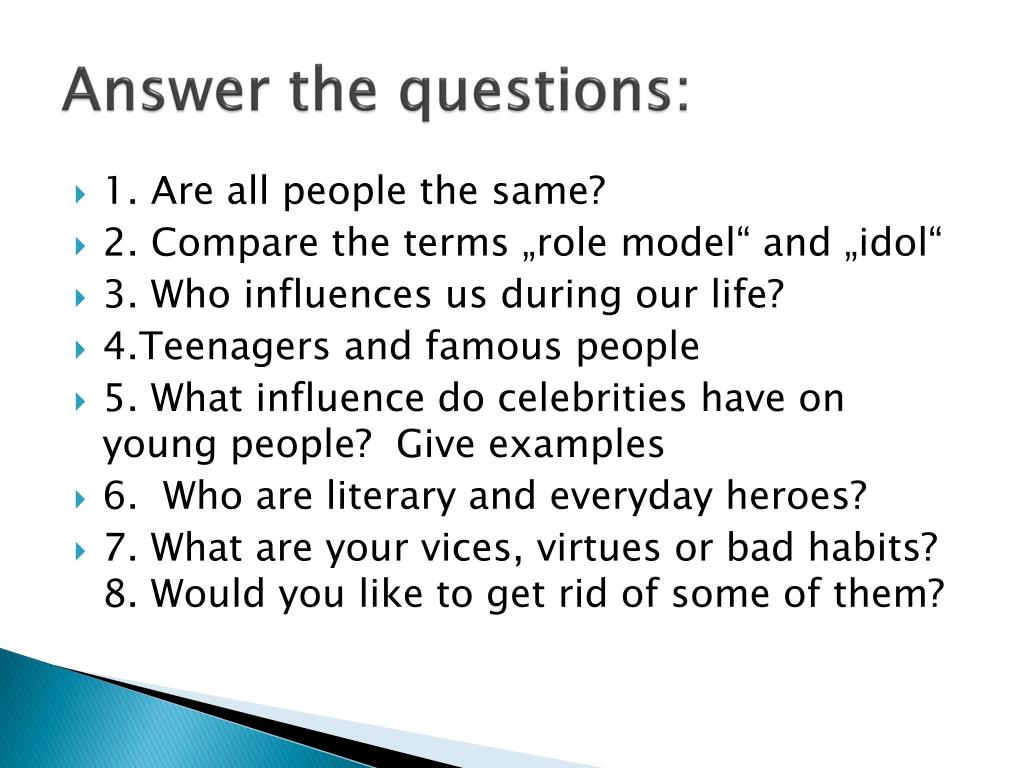 Answer the questions:

1. Are all people the same?
2. Compare the terms „role model“ and „idol“
3. Who influences us during our life?
4.Teenagers and famous people
5. What influence do celebrities have on young people?  Give examples
6.  Who are literary and everyday heroes?
7. What are your vices, virtues or bad habits? 8. Would you like to get rid of some of them?